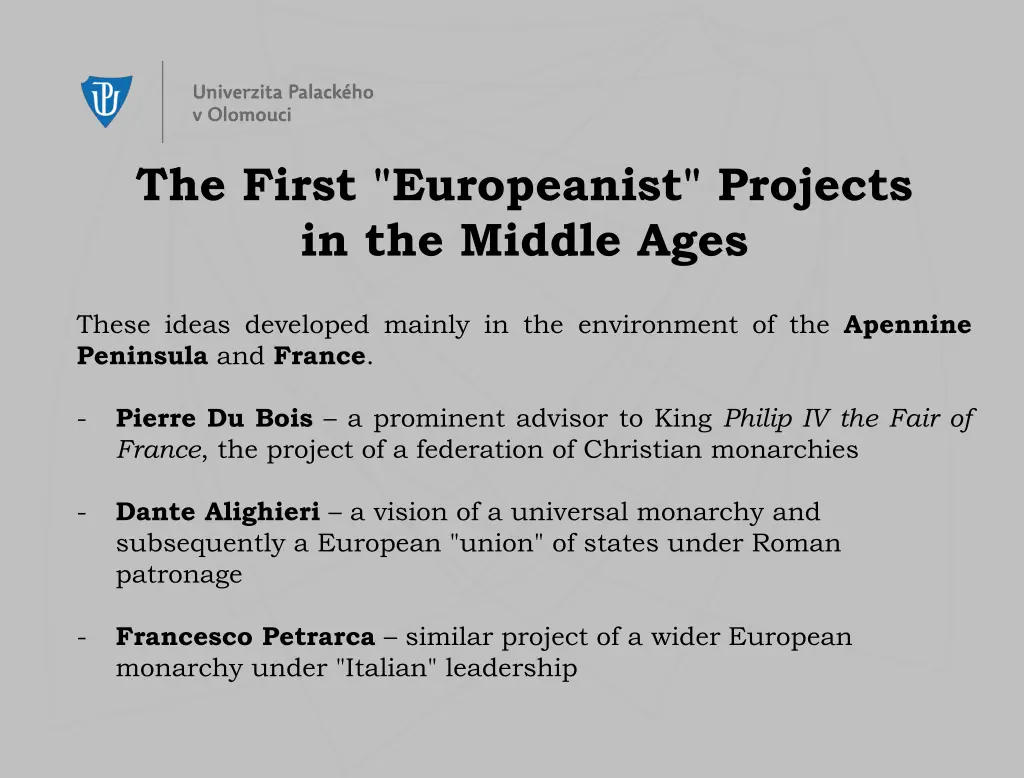 Univerzita Palackého v Olomouci

The First "Europeanist" Projects in the Middle Ages

These ideas developed mainly in the environment of the Apennine Peninsula and France.

- Pierre Du Bois – a prominent advisor to King Philip IV the Fair of France, the project of a federation of Christian monarchies

- Dante Alighieri – a vision of a universal monarchy and subsequently a European "union" of states under Roman patronage

- Francesco Petrarca – similar project of a wider European monarchy under "Italian" leadership